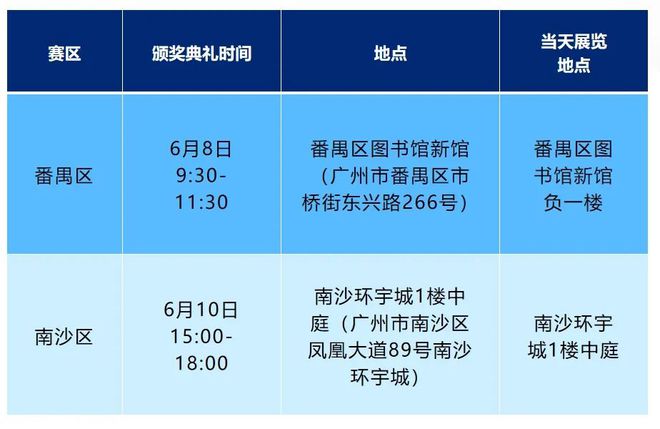 | 赛区 | 颁奖典礼时间 | 地点 | 当天展览地点 |
|---|---|---|---|
| 番禺区 | 6月8日 9:30-11:30 | 番禺区图书馆新馆（广州市番禺区市桥街东兴路266号） | 番禺区图书馆新馆负一楼 |
| 南沙区 | 6月10日 15:00-18:00 | 南沙环宇城1楼中庭（广州市南沙区凤凰大道89号南沙环宇城） | 南沙环宇城1楼中庭 |